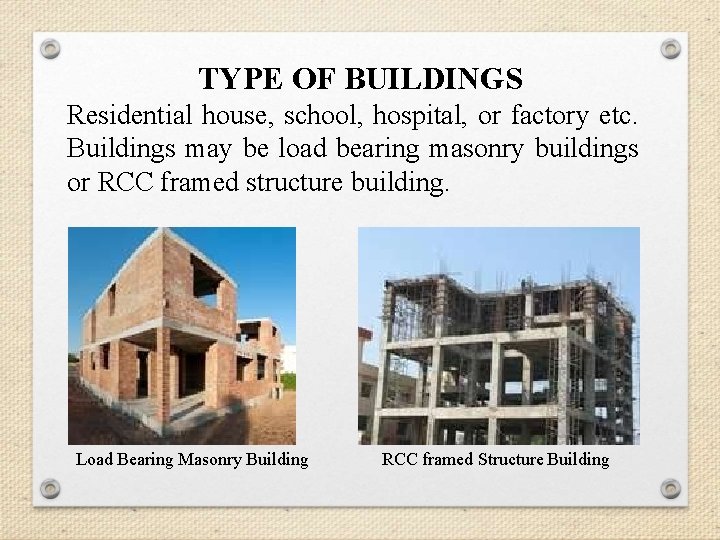 TYPE OF BUILDINGS

Residential house, school, hospital, or factory etc. Buildings may be load bearing masonry buildings or RCC framed structure building.

Load Bearing Masonry Building

RCC framed Structure Building